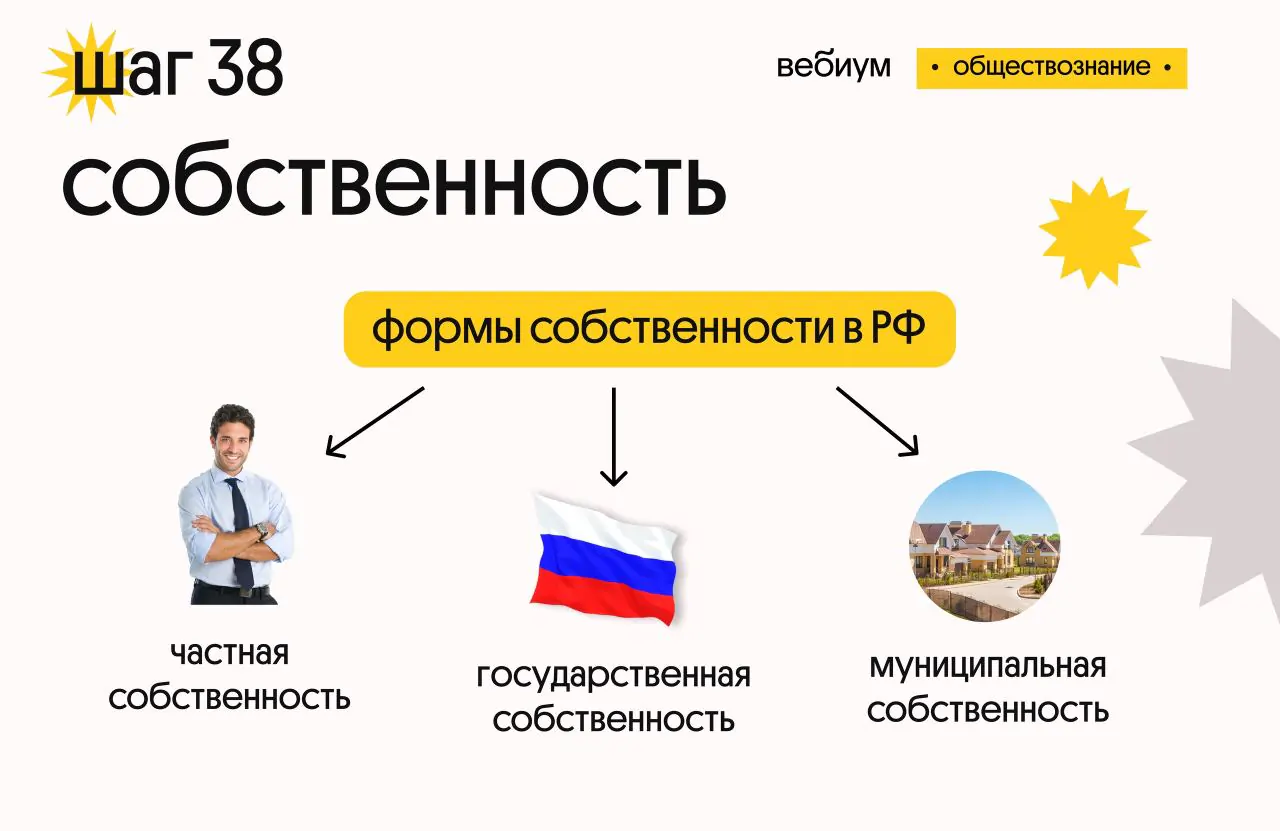 шаг 38

вебиум • обществознание •

собственность

формы собственности в РФ

частная собственность

государственная собственность

муниципальная собственность